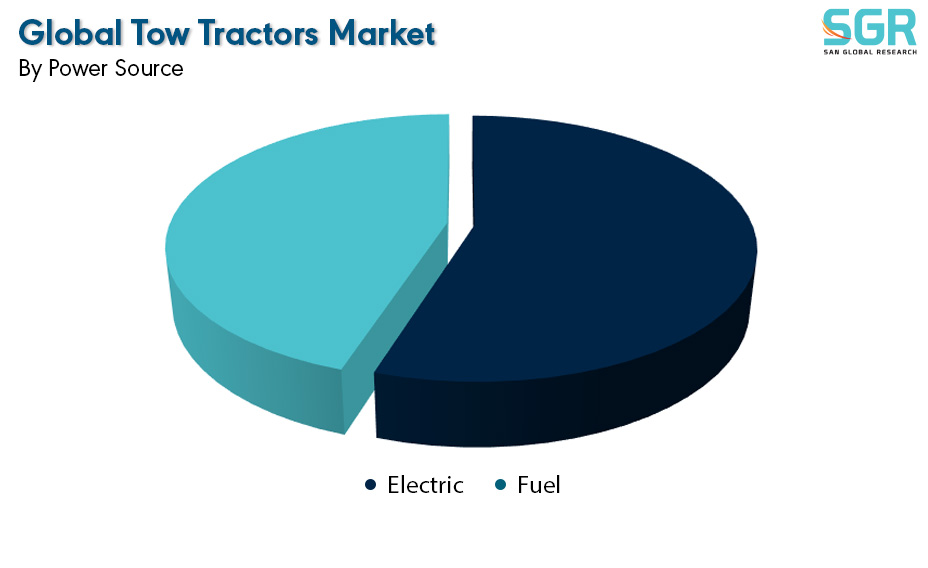 Global Tow Tractors Market
By Power Source

SGR
SAN GLOBAL RESEARCH

Electric Fuel